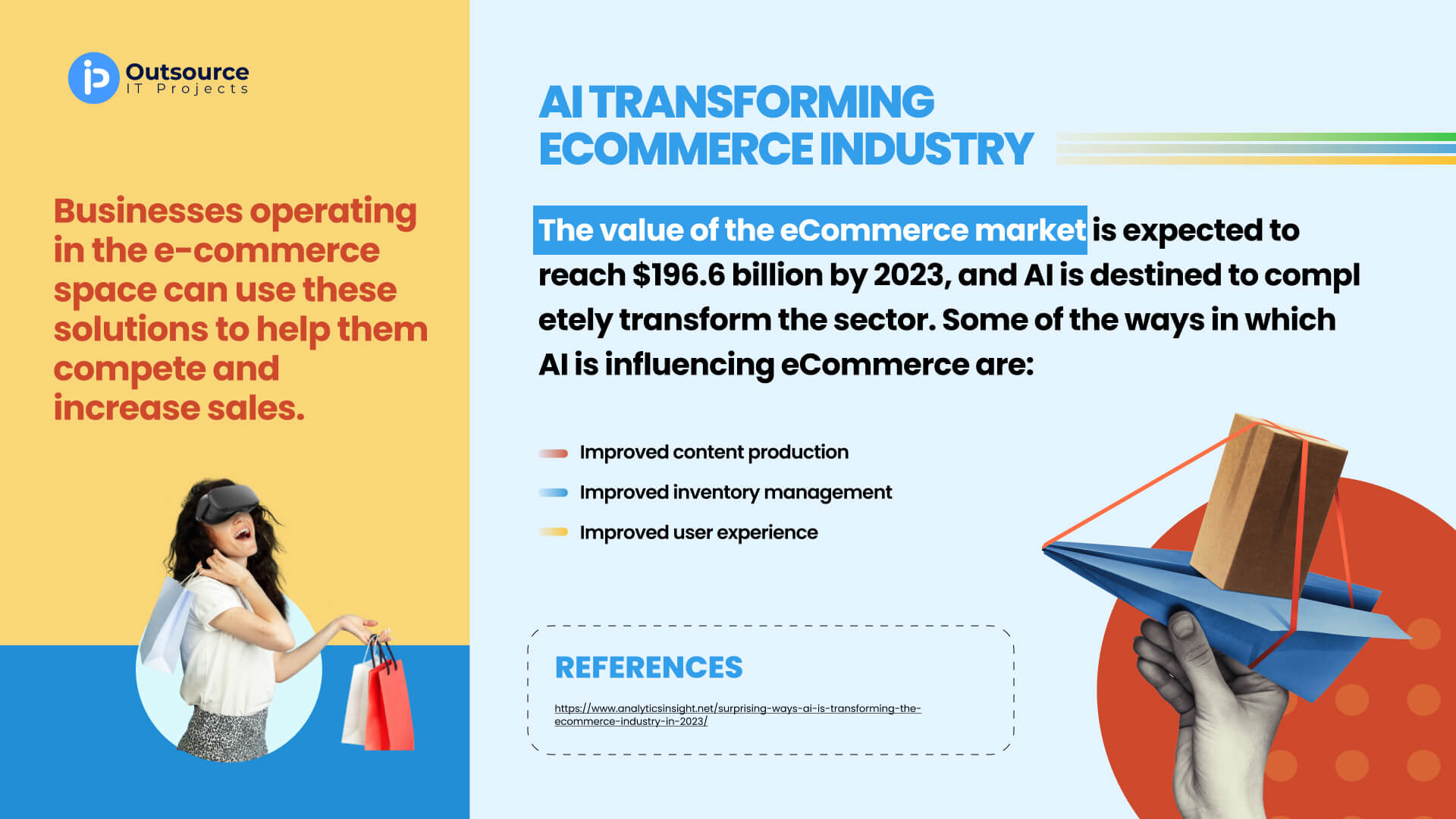 Outsource
IT Projects

Businesses operating in the e-commerce space can use these solutions to help them compete and increase sales.

AI TRANSFORMING ECOMMERCE INDUSTRY

The value of the eCommerce market is expected to reach $196.6 billion by 2023, and AI is destined to compl etely transform the sector. Some of the ways in which AI is influencing eCommerce are:

Improved content production

Improved inventory management

Improved user experience

REFERENCES

https://www.analyticsinsight.net/surprising-ways-ai-is-transforming-the-ecommerce-industry-in-2023/